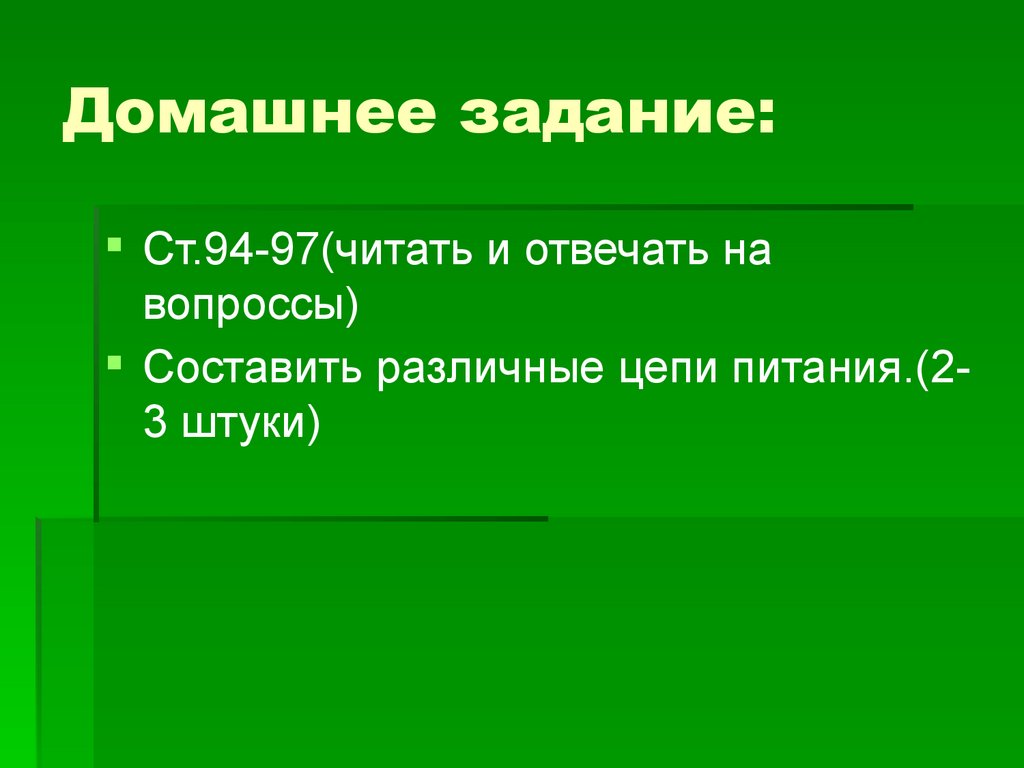 Домашнее задание:

Ст.94-97(читать и отвечать на вопроссы)

Составить различные цепи питания.(2-3 штуки)